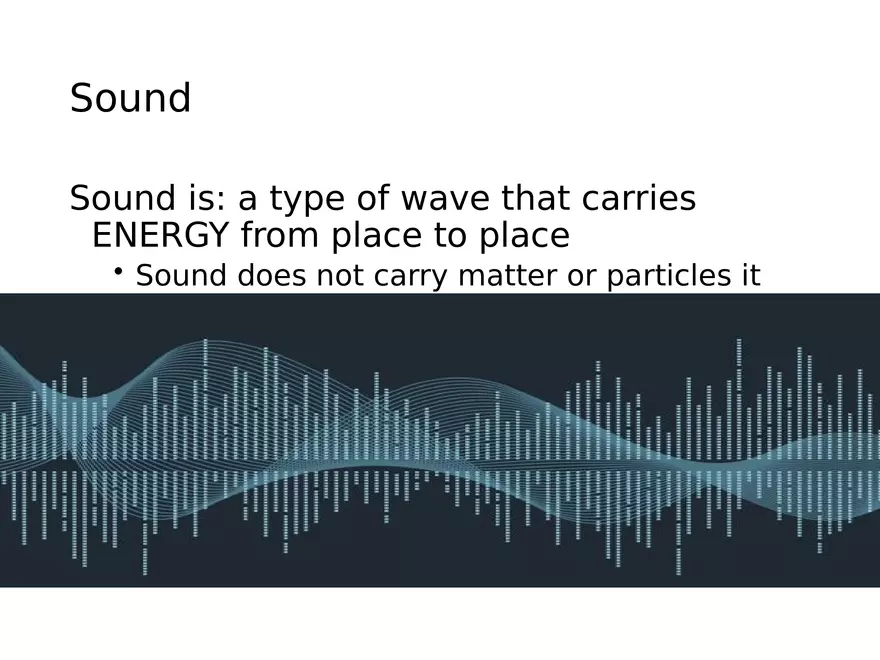 Sound

Sound is: a type of wave that carries ENERGY from place to place

• Sound does not carry matter or particles it